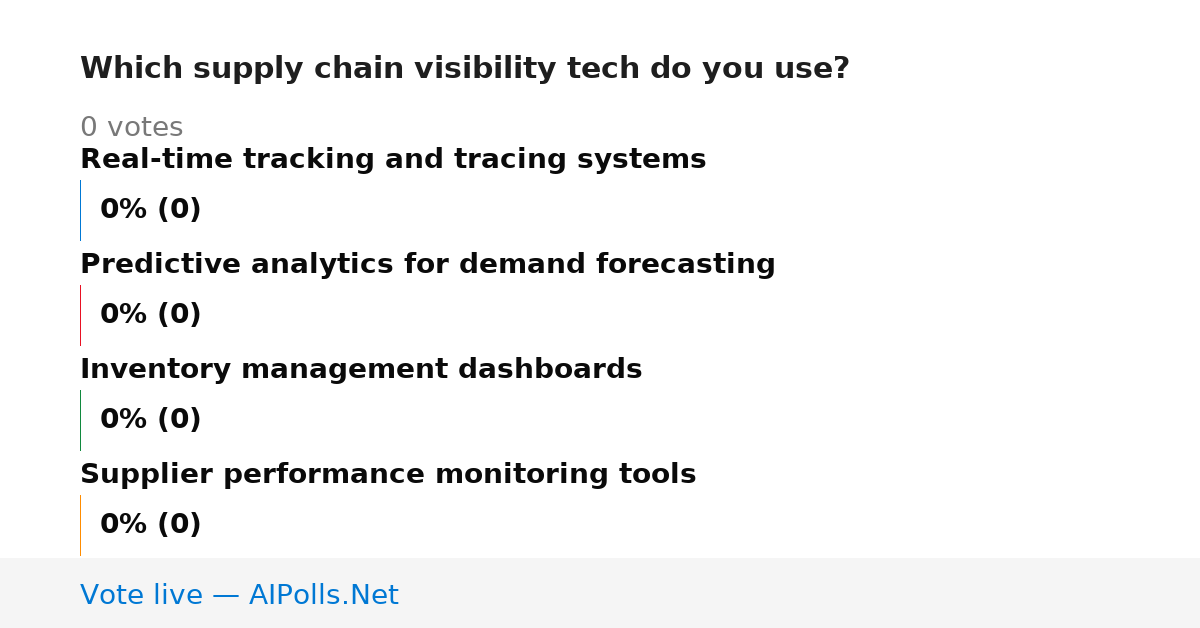 Which supply chain visibility tech do you use?

0 votes

Real-time tracking and tracing systems

0% (0)

Predictive analytics for demand forecasting

0% (0)

Inventory management dashboards

0% (0)

Supplier performance monitoring tools

0% (0)

Vote live — AIPolls.Net